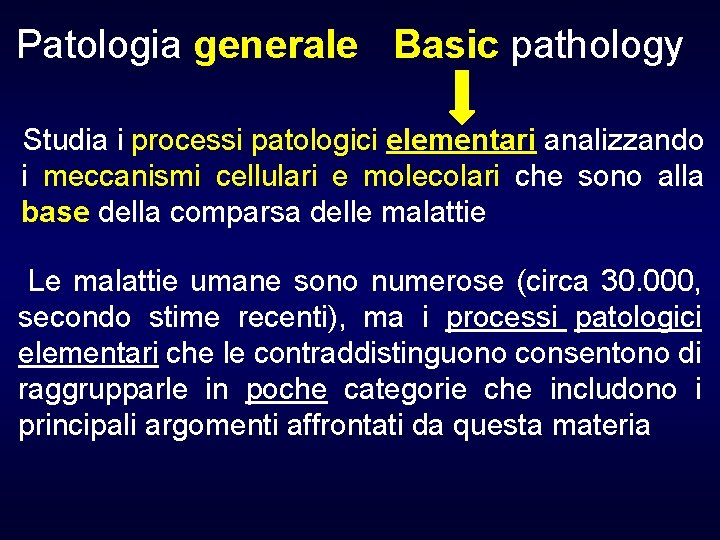 Patologia generale Basic pathology

Studia i processi patologici elementari analizzando i meccanismi cellulari e molecolari che sono alla base della comparsa delle malattie

Le malattie umane sono numerose (circa 30.000, secondo stime recenti), ma i processi patologici elementari che le contraddistinguono consentono di raggrupparle in poche categorie che includono i principali argomenti affrontati da questa materia